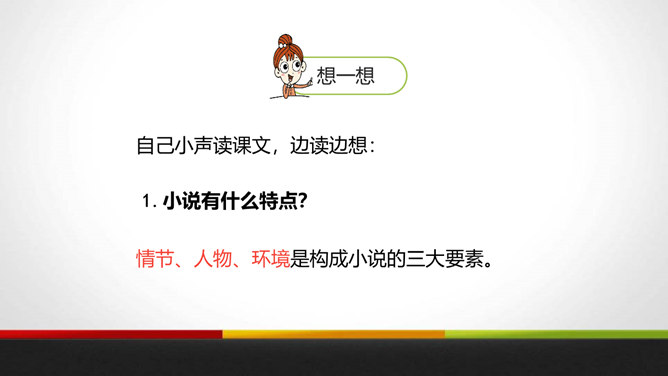 想一想

自己小声读课文，边读边想：

1. 小说有什么特点?

情节、人物、环境是构成小说的三大要素。